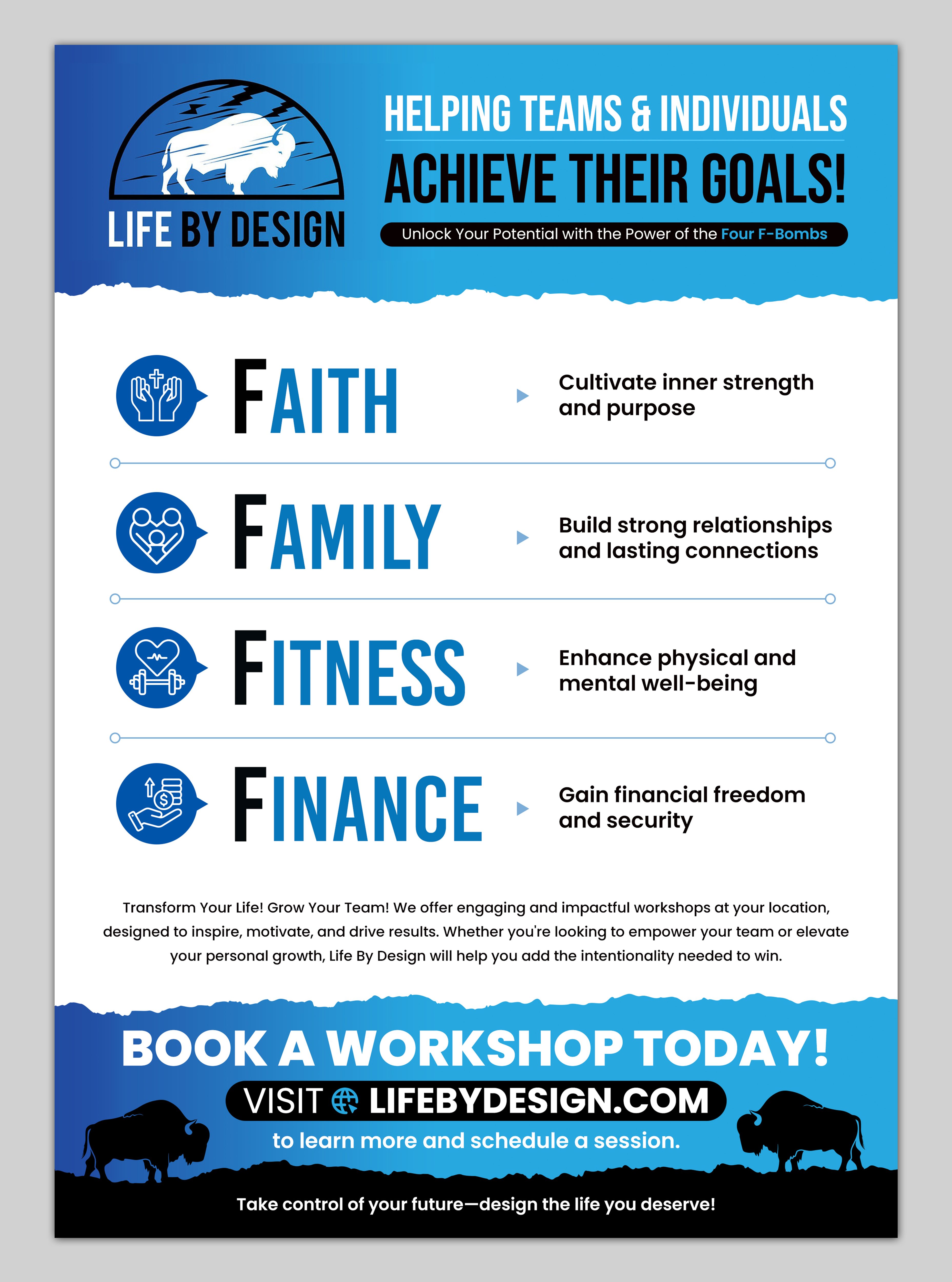 LIFE BY DESIGN

HELPING TEAMS & INDIVIDUALS
ACHIEVE THEIR GOALS!

Unlock Your Potential with the Power of the Four F-Bombs

FAITH
Cultivate inner strength and purpose

FAMILY
Build strong relationships and lasting connections

FITNESS
Enhance physical and mental well-being

FINANCE
Gain financial freedom and security

Transform Your Life! Grow Your Team! We offer engaging and impactful workshops at your location, designed to inspire, motivate, and drive results. Whether you're looking to empower your team or elevate your personal growth, Life By Design will help you add the intentionality needed to win.

BOOK A WORKSHOP TODAY!
VISIT LIFEBYDESIGN.COM
to learn more and schedule a session.

Take control of your future—design the life you deserve!